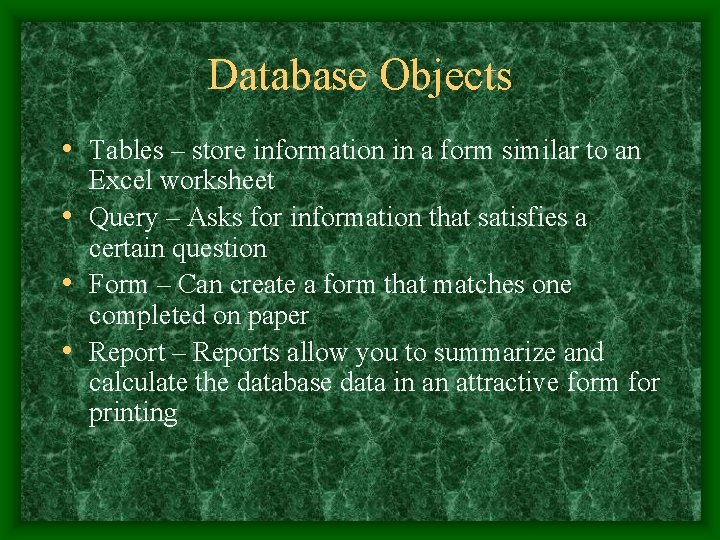 Database Objects

• Tables – store information in a form similar to an Excel worksheet
• Query – Asks for information that satisfies a certain question
• Form – Can create a form that matches one completed on paper
• Report – Reports allow you to summarize and calculate the database data in an attractive form for printing